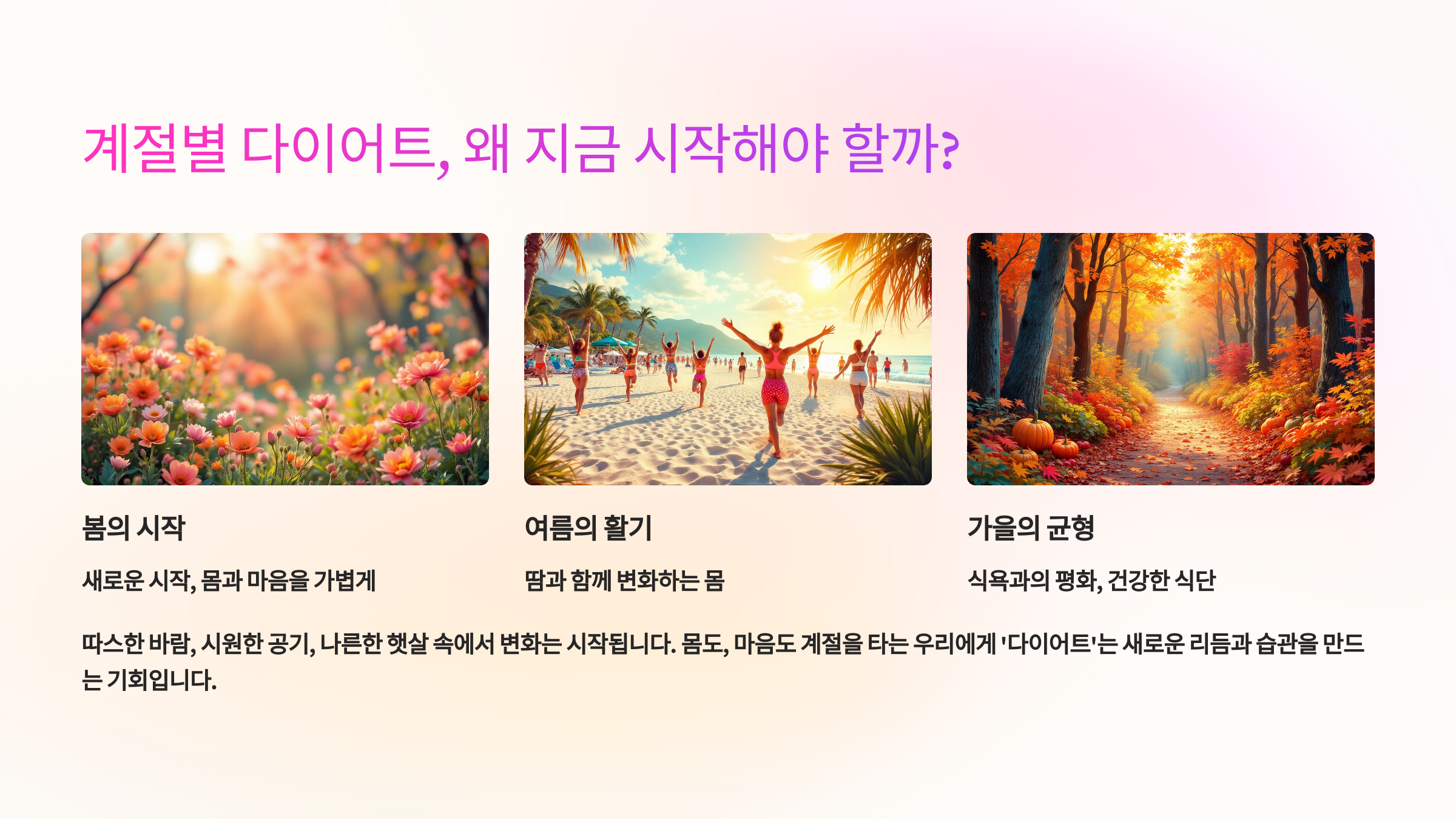 계절별 다이어트, 왜 지금 시작해야 할까?

봄의 시작

새로운 시작, 몸과 마음을 가볍게

여름의 활기

땀과 함께 변화하는 몸

가을의 균형

식욕과의 평화, 건강한 식단

따스한 바람, 시원한 공기, 나른한 햇살 속에서 변화는 시작됩니다. 몸도, 마음도 계절을 타는 우리에게 '다이어트'는 새로운 리듬과 습관을 만드는 기회입니다.